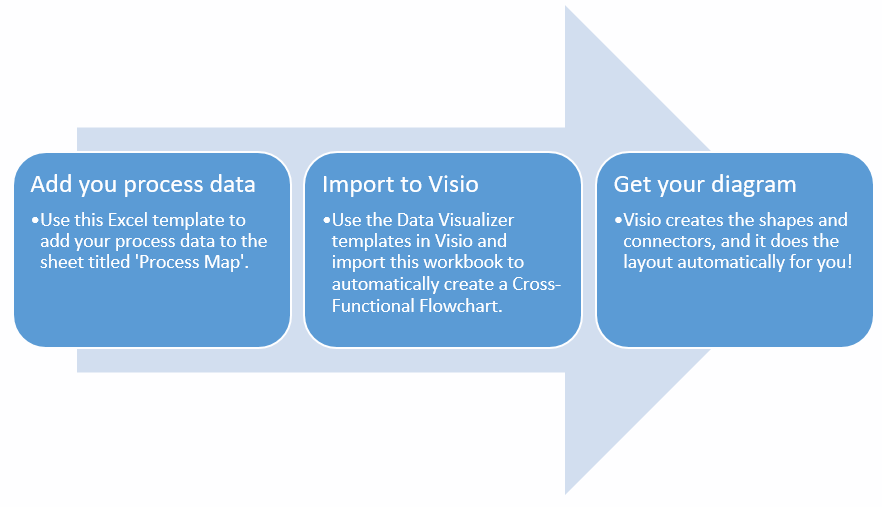 Add you process data

•Use this Excel template to add your process data to the sheet titled 'Process Map'.

Import to Visio

•Use the Data Visualizer templates in Visio and import this workbook to automatically create a Cross-Functional Flowchart.

Get your diagram

•Visio creates the shapes and connectors, and it does the layout automatically for you!